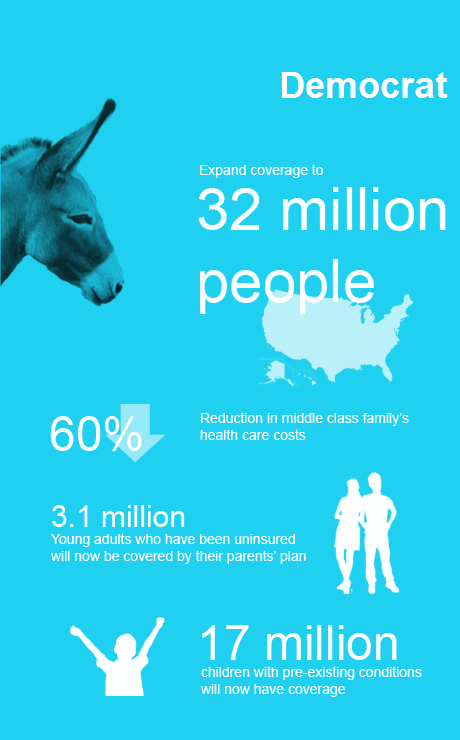 Democrat

Expand coverage to

32 million people

60%

Reduction in middle class family's health care costs

3.1 million

Young adults who have been uninsured will now be covered by their parents' plan

17 million

children with pre-existing conditions will now have coverage